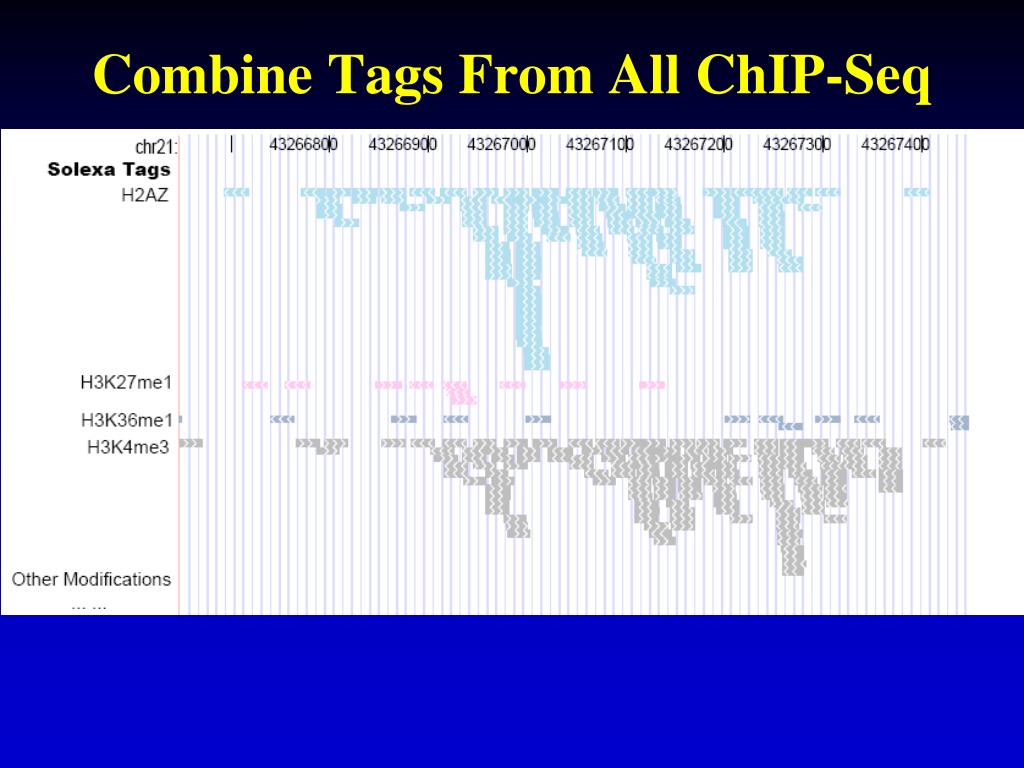 Combine Tags From All ChIP-Seq

chr21: 43266800 43266900 43267000 43267100 43267200 43267300 43267400

Solexa Tags

H2AZ

H3K27me1

H3K36me1

H3K4me3

Other Modifications
... ...